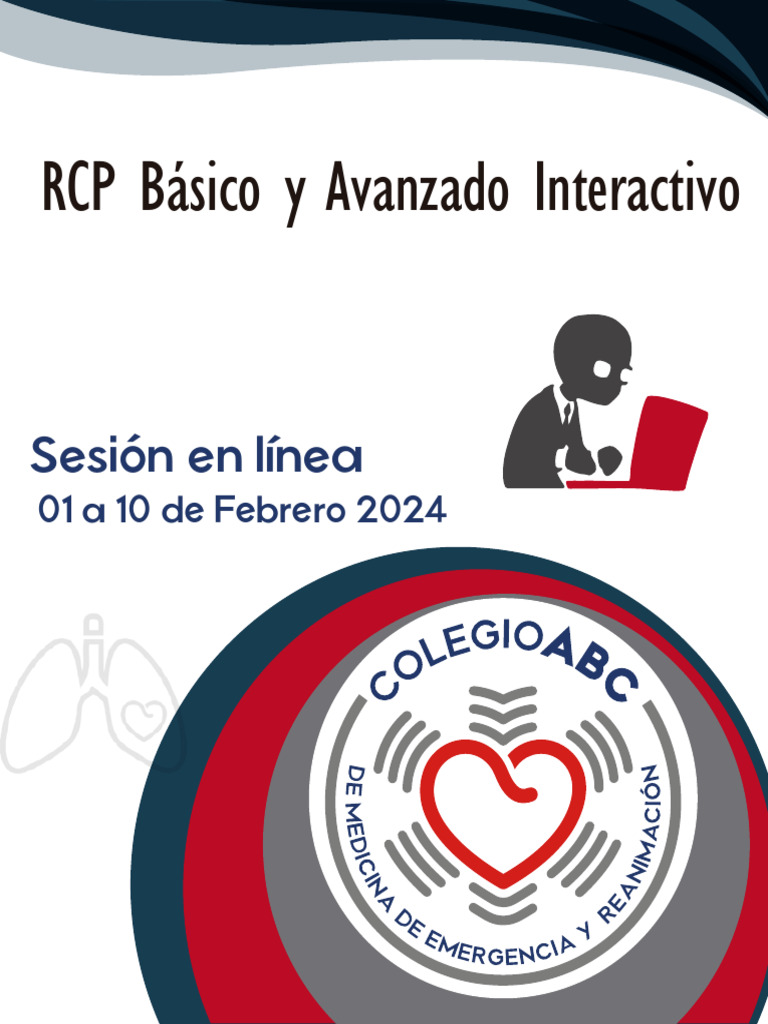 RCP Básico y Avanzado Interactivo

Sesión en línea
01 a 10 de Febrero 2024

COLEGIOABC
DE MEDICINA DE EMERGENCIA Y REANIMACIÓN